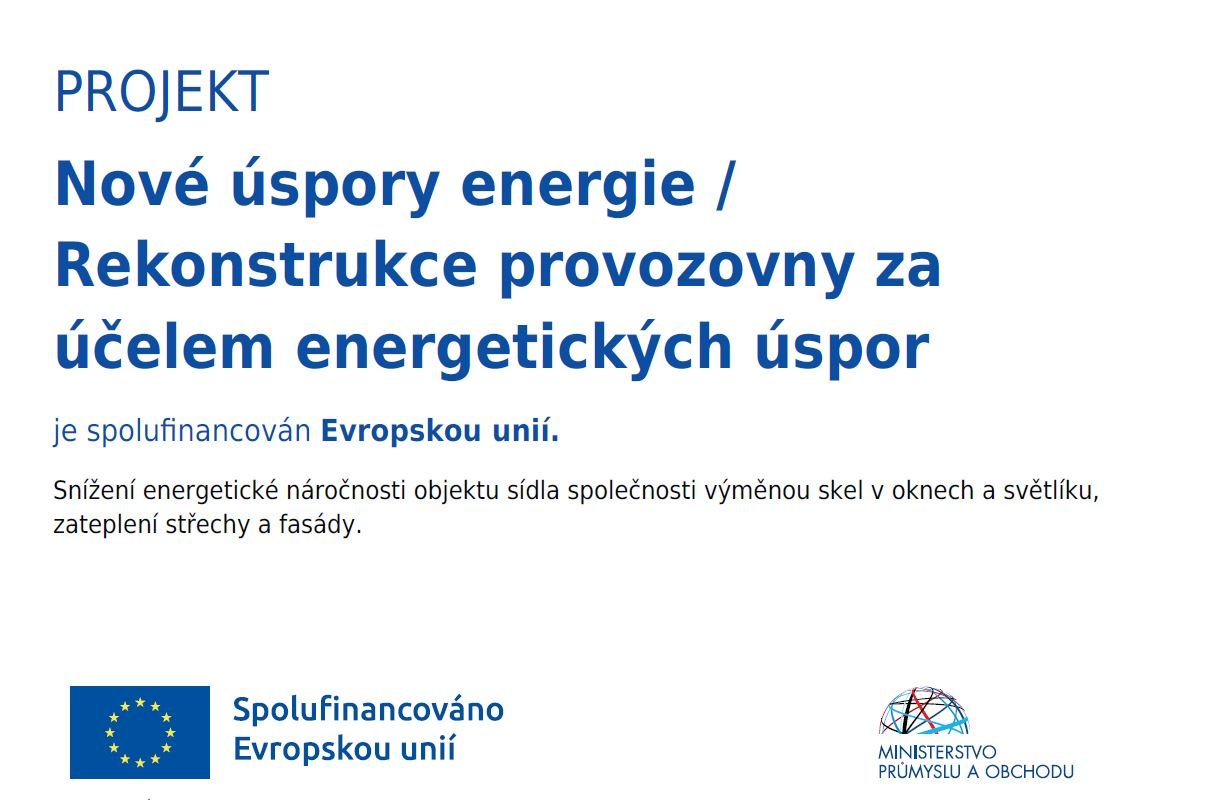 PROJEKT

Nové úspory energie / Rekonstrukce provozovny za účelem energetických úspor

je spolufinancován Evropskou unií.

Snížení energetické náročnosti objektu sídla společnosti výměnou skel v oknech a světlíku, zateplení střechy a fasády.

Spolufinancováno Evropskou unií

MINISTERSTVO PRŮMYSLU A OBCHODU